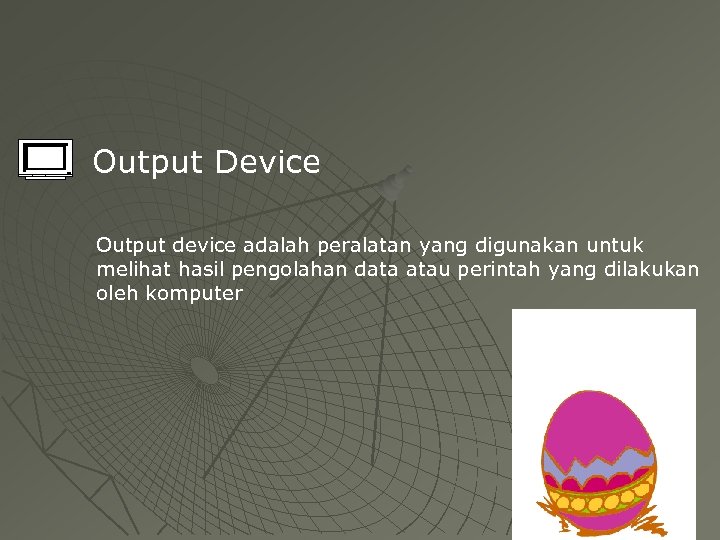 Output Device

Output device adalah peralatan yang digunakan untuk melihat hasil pengolahan data atau perintah yang dilakukan oleh komputer